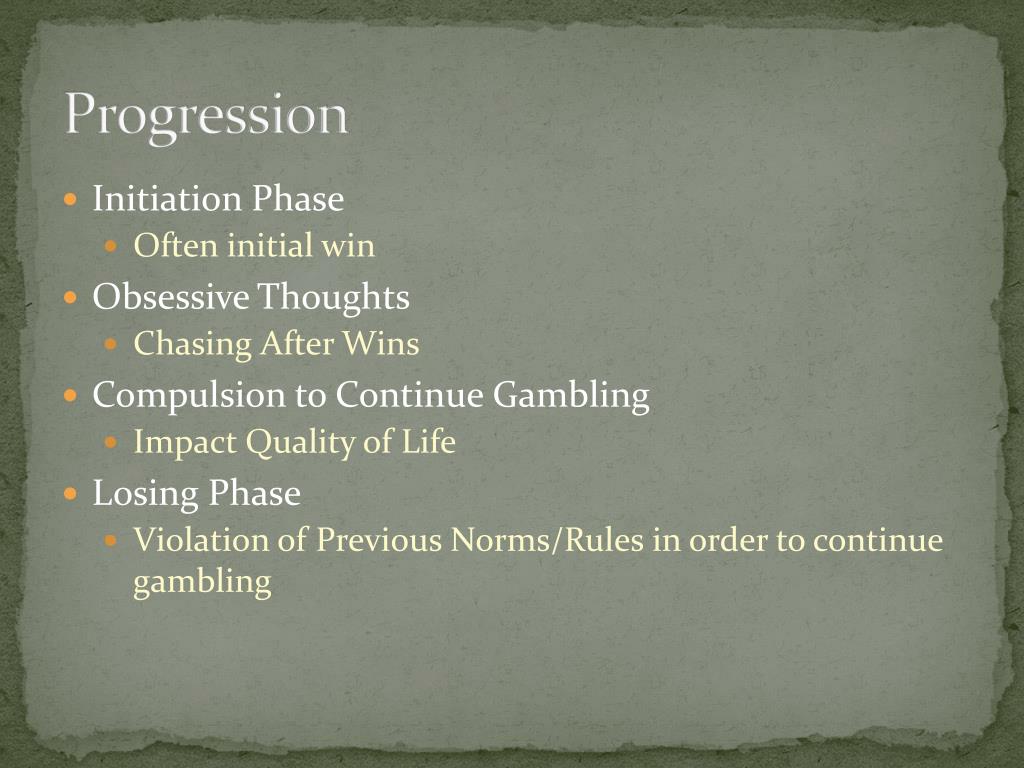 Progression

- Initiation Phase
  - Often initial win
- Obsessive Thoughts
  - Chasing After Wins
- Compulsion to Continue Gambling
  - Impact Quality of Life
- Losing Phase
  - Violation of Previous Norms/Rules in order to continue gambling